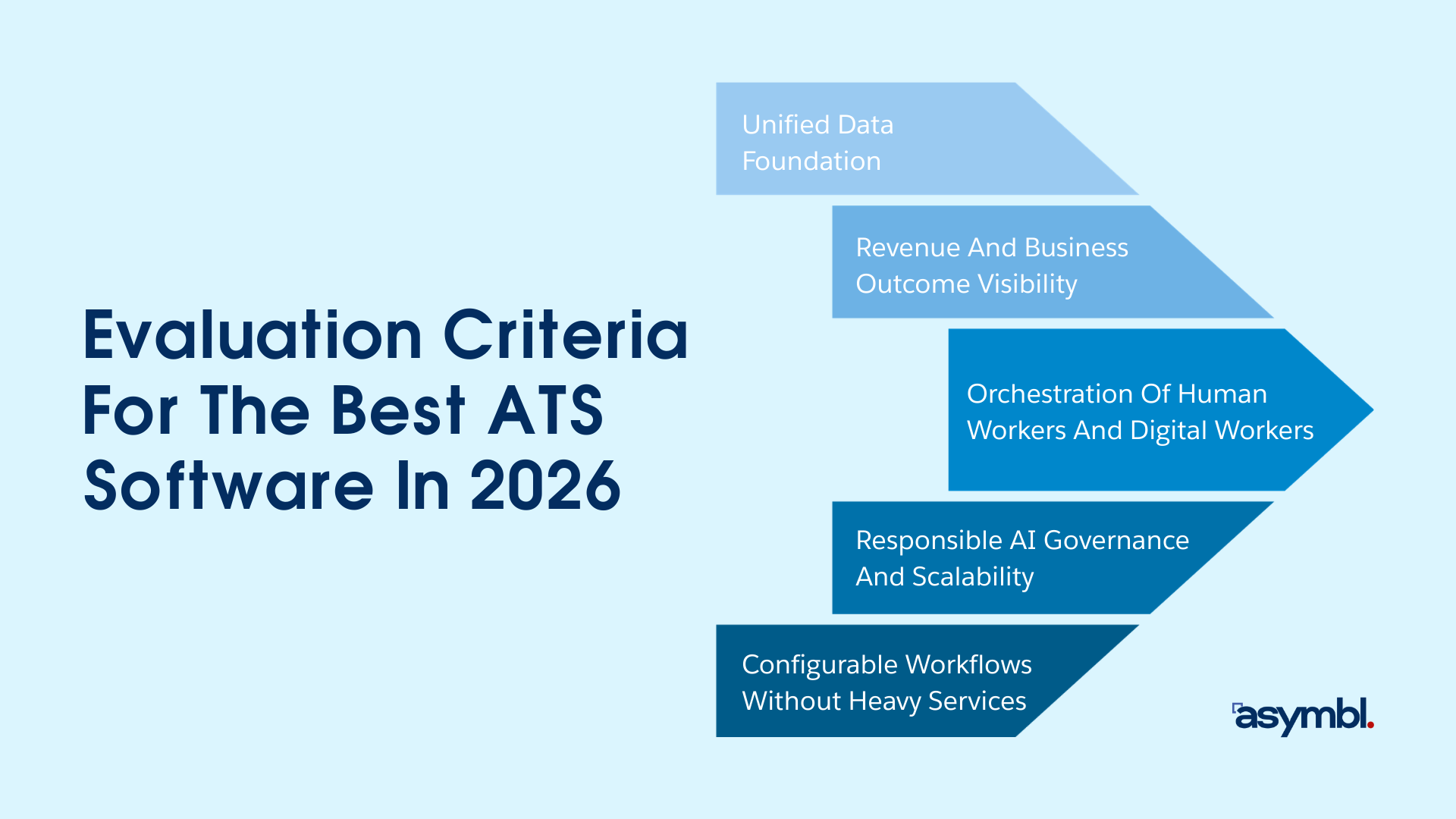 Evaluation Criteria For The Best ATS Software In 2026

Unified Data Foundation

Revenue And Business Outcome Visibility

Orchestration Of Human Workers And Digital Workers

Responsible AI Governance And Scalability

Configurable Workflows Without Heavy Services

asymbl.